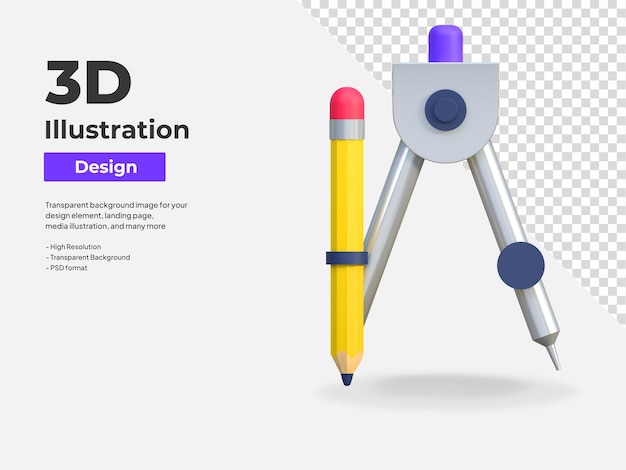 3D
Illustration
Design

Transparent background image for your design element, landing page, media illustration, and many more

- High Resolution
- Transparent Background
- PSD format